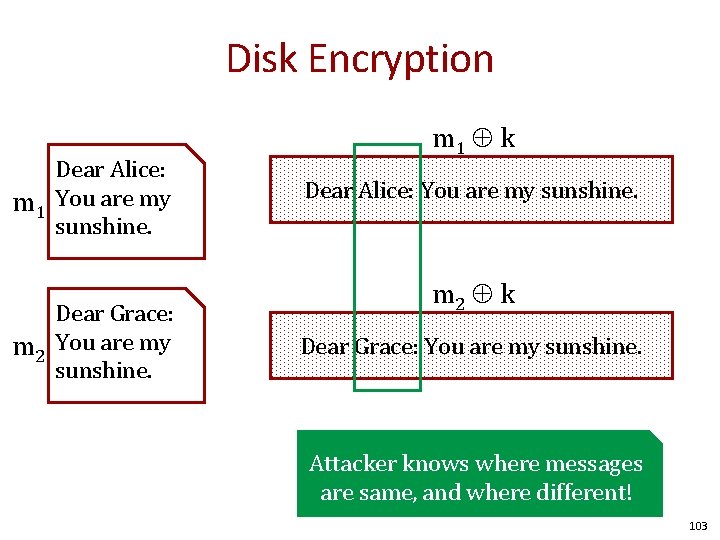 Disk Encryption

$m_1$ Dear Alice: You are my sunshine.

$m_2$ Dear Grace: You are my sunshine.

$m_1 \oplus k$

Dear Alice: You are my sunshine.

$m_2 \oplus k$

Dear Grace: You are my sunshine.

Attacker knows where messages are same, and where different!

103